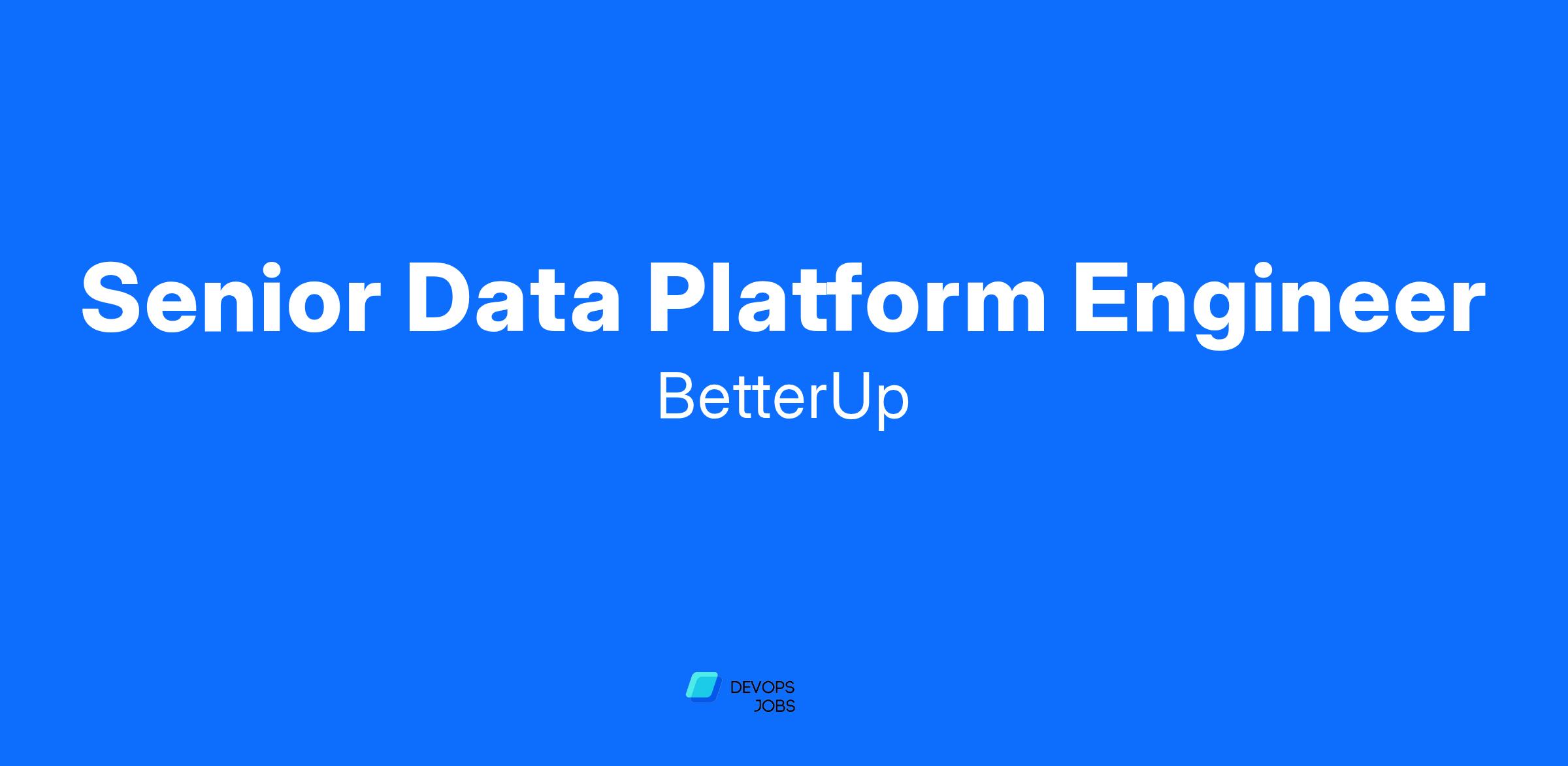 Senior Data Platform Engineer
BetterUp

DEVOPS
JOBS